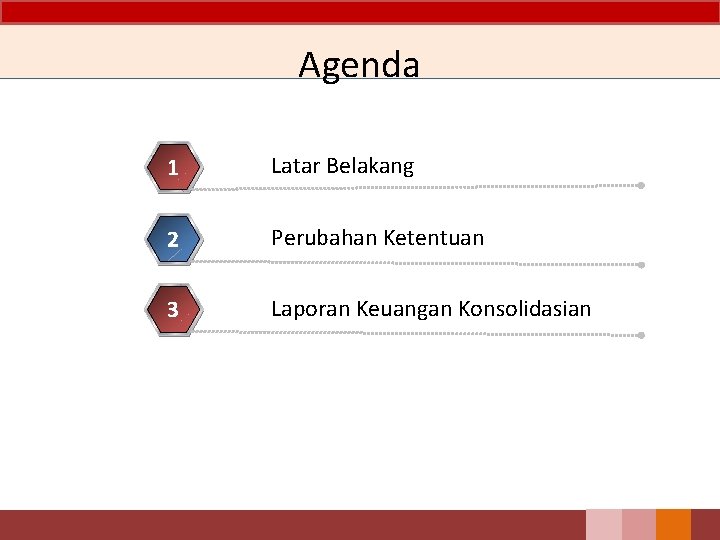 Agenda

1 Latar Belakang

2 Perubahan Ketentuan

3 Laporan Keuangan Konsolidasian